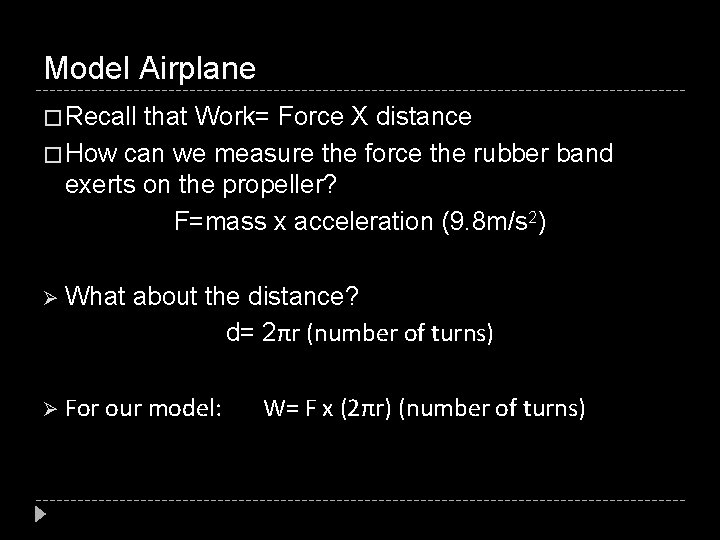 Model Airplane

□ Recall that Work= Force X distance

□ How can we measure the force the rubber band exerts on the propeller?

F=mass x acceleration ($9.8m/s^2$)

➢ What about the distance?

d= $2\pi r$ (number of turns)

➢ For our model: W= F x ($2\pi r$) (number of turns)